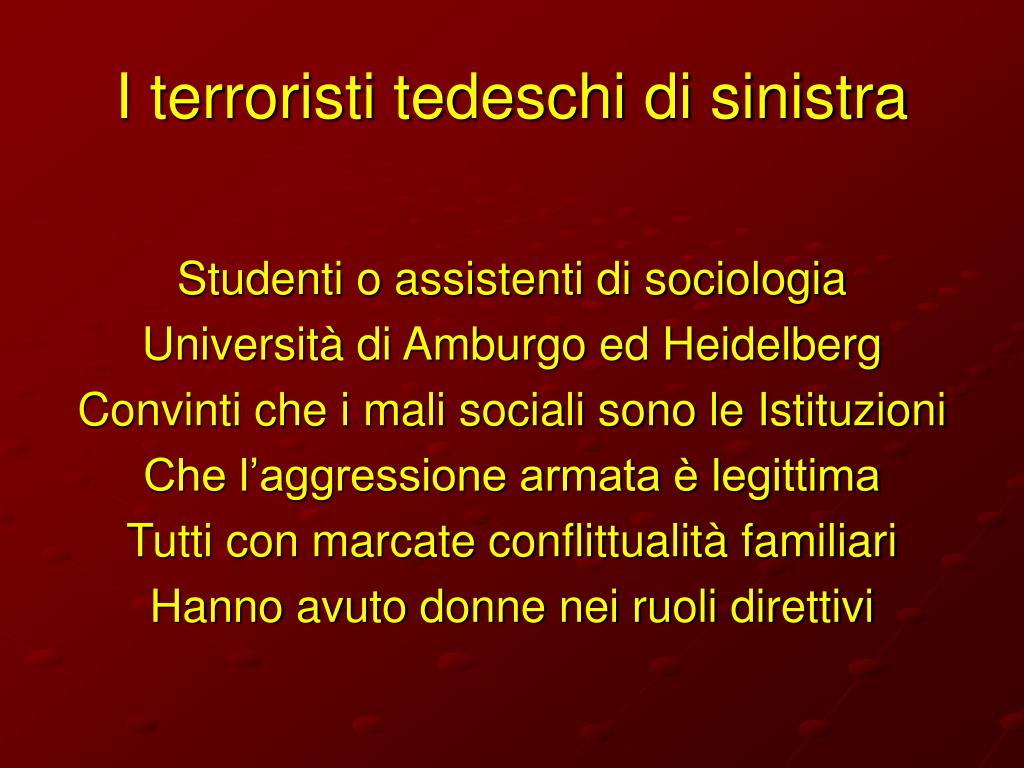 I terroristi tedeschi di sinistra

Studenti o assistenti di sociologia
Università di Amburgo ed Heidelberg
Convinti che i mali sociali sono le Istituzioni
Che l’aggressione armata è legittima
Tutti con marcate conflittualità familiari
Hanno avuto donne nei ruoli direttivi